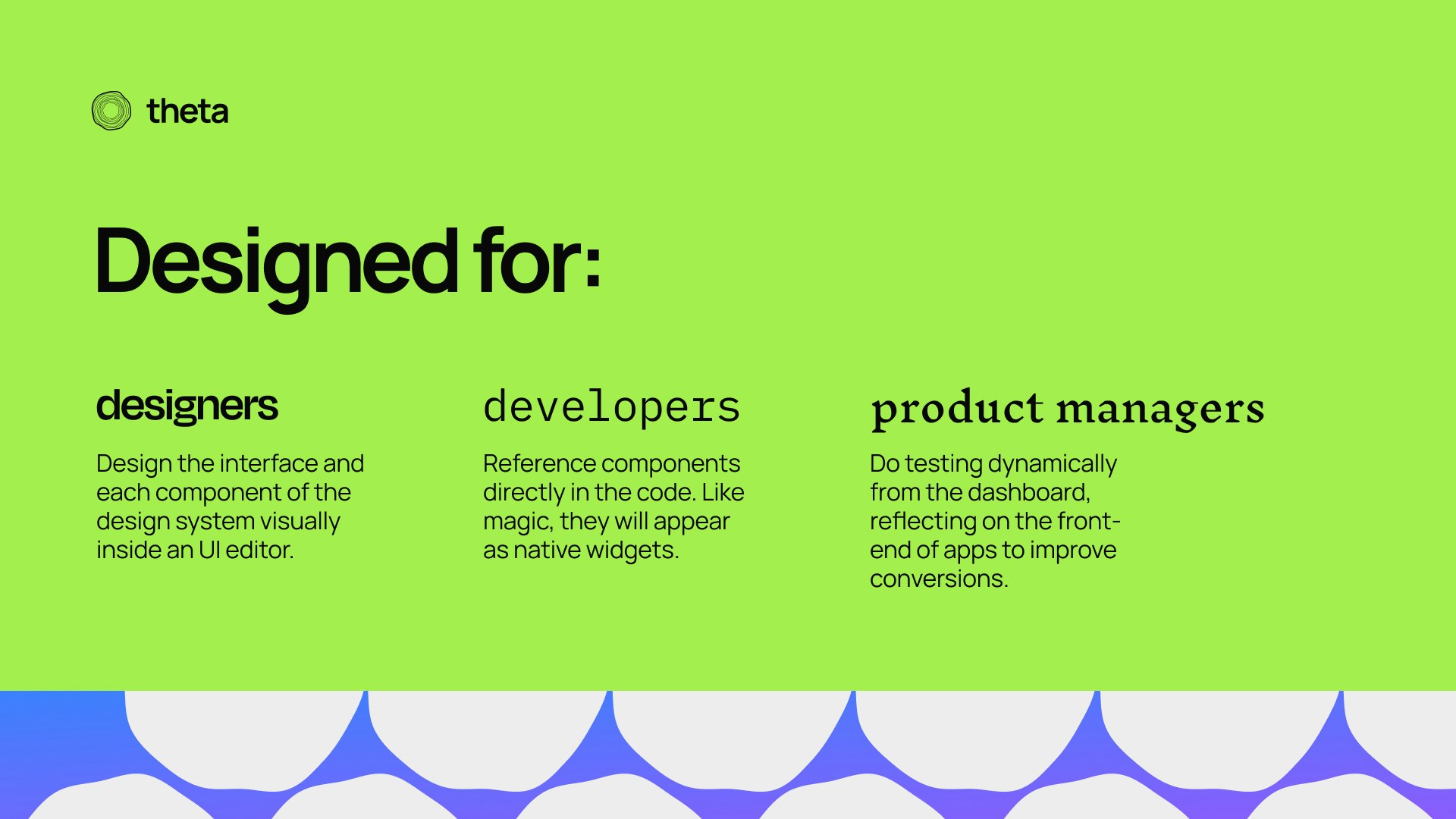 theta

Designed for:

designers

Design the interface and each component of the design system visually inside an UI editor.

developers

Reference components directly in the code. Like magic, they will appear as native widgets.

product managers

Do testing dynamically from the dashboard, reflecting on the front-end of apps to improve conversions.